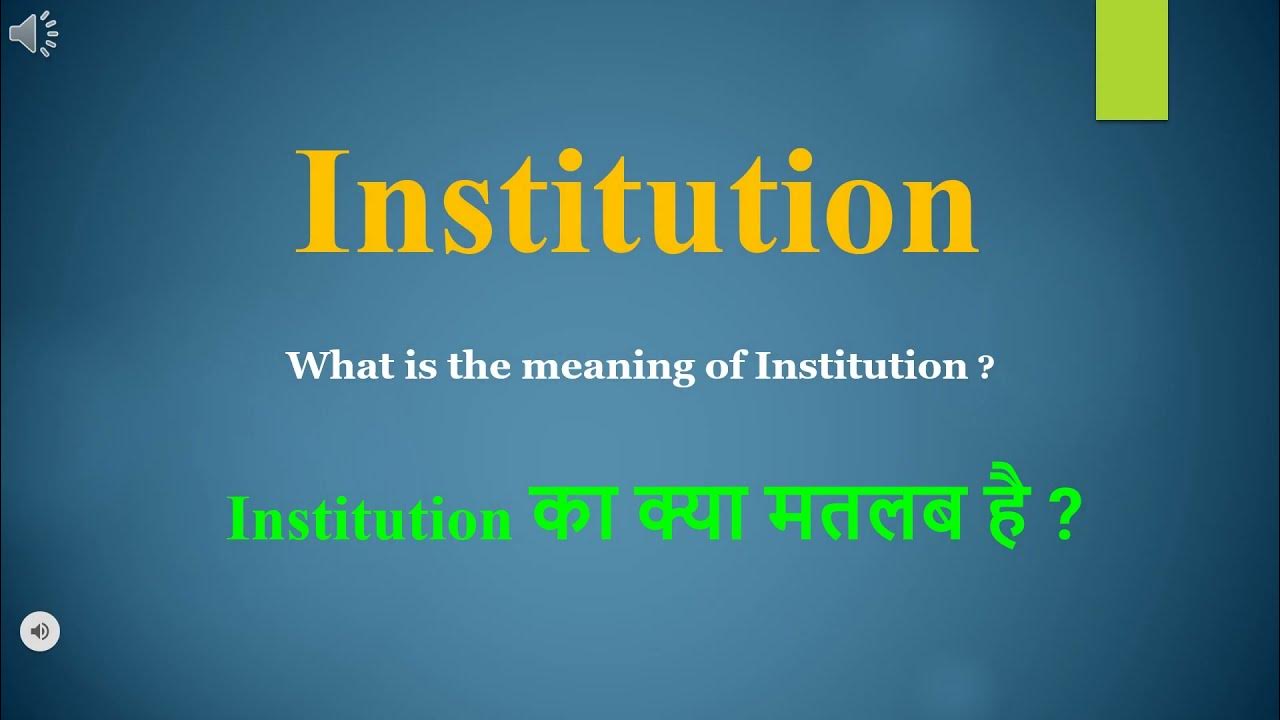 Institution

What is the meaning of Institution ?

Institution का क्या मतलब है ?